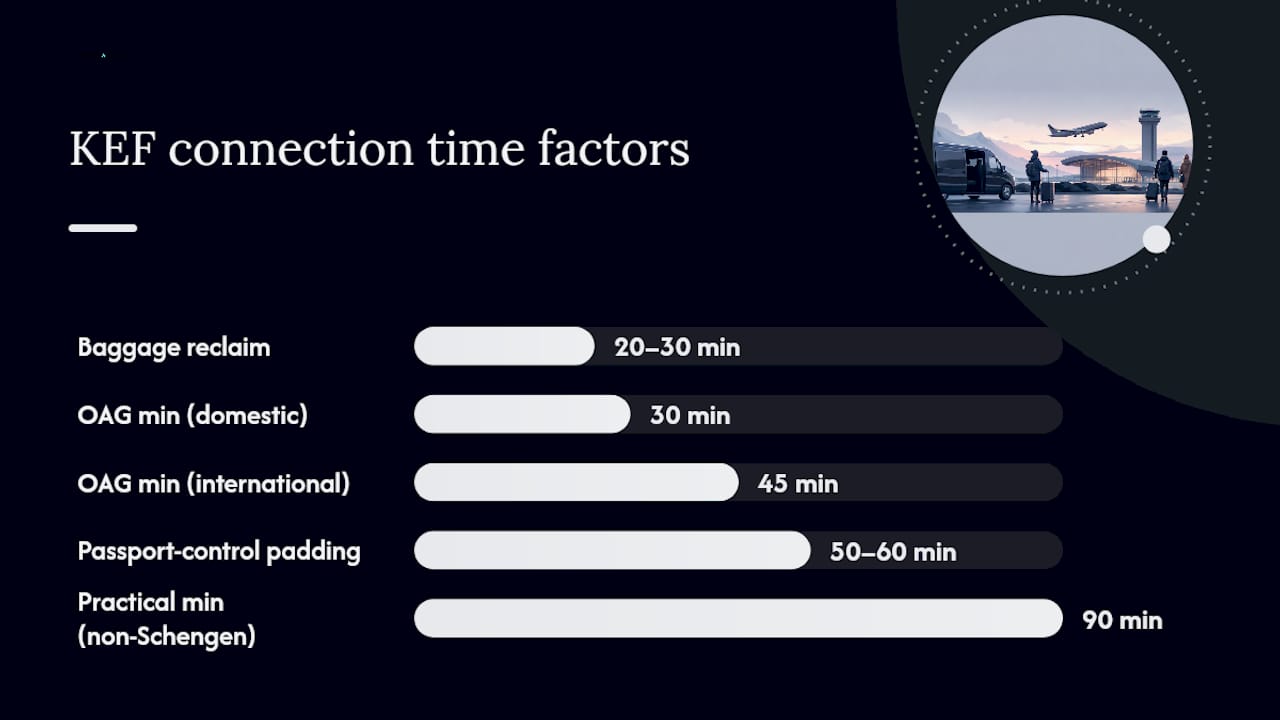 KEF connection time factors

Baggage reclaim 20–30 min

OAG min (domestic) 30 min

OAG min (international) 45 min

Passport-control padding 50–60 min

Practical min (non-Schengen) 90 min